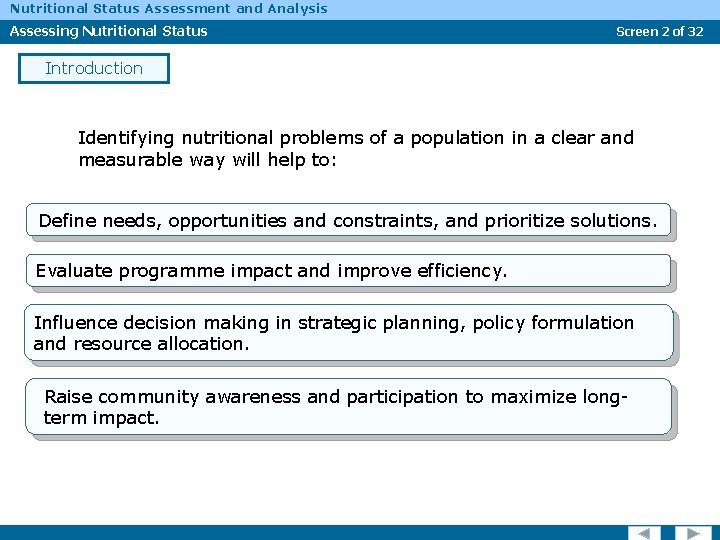 Nutritional Status Assessment and Analysis

Assessing Nutritional Status

Screen 2 of 32

Introduction

Identifying nutritional problems of a population in a clear and measurable way will help to:

Define needs, opportunities and constraints, and prioritize solutions.

Evaluate programme impact and improve efficiency.

Influence decision making in strategic planning, policy formulation and resource allocation.

Raise community awareness and participation to maximize long-term impact.